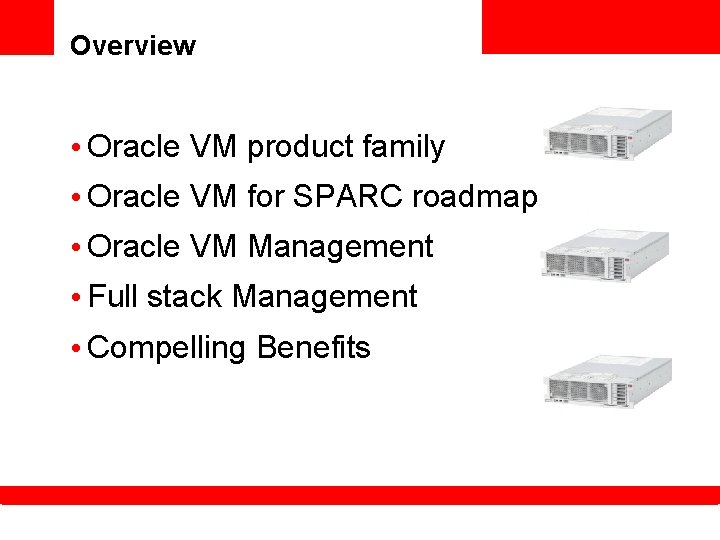 Overview

• Oracle VM product family
• Oracle VM for SPARC roadmap
• Oracle VM Management
• Full stack Management
• Compelling Benefits